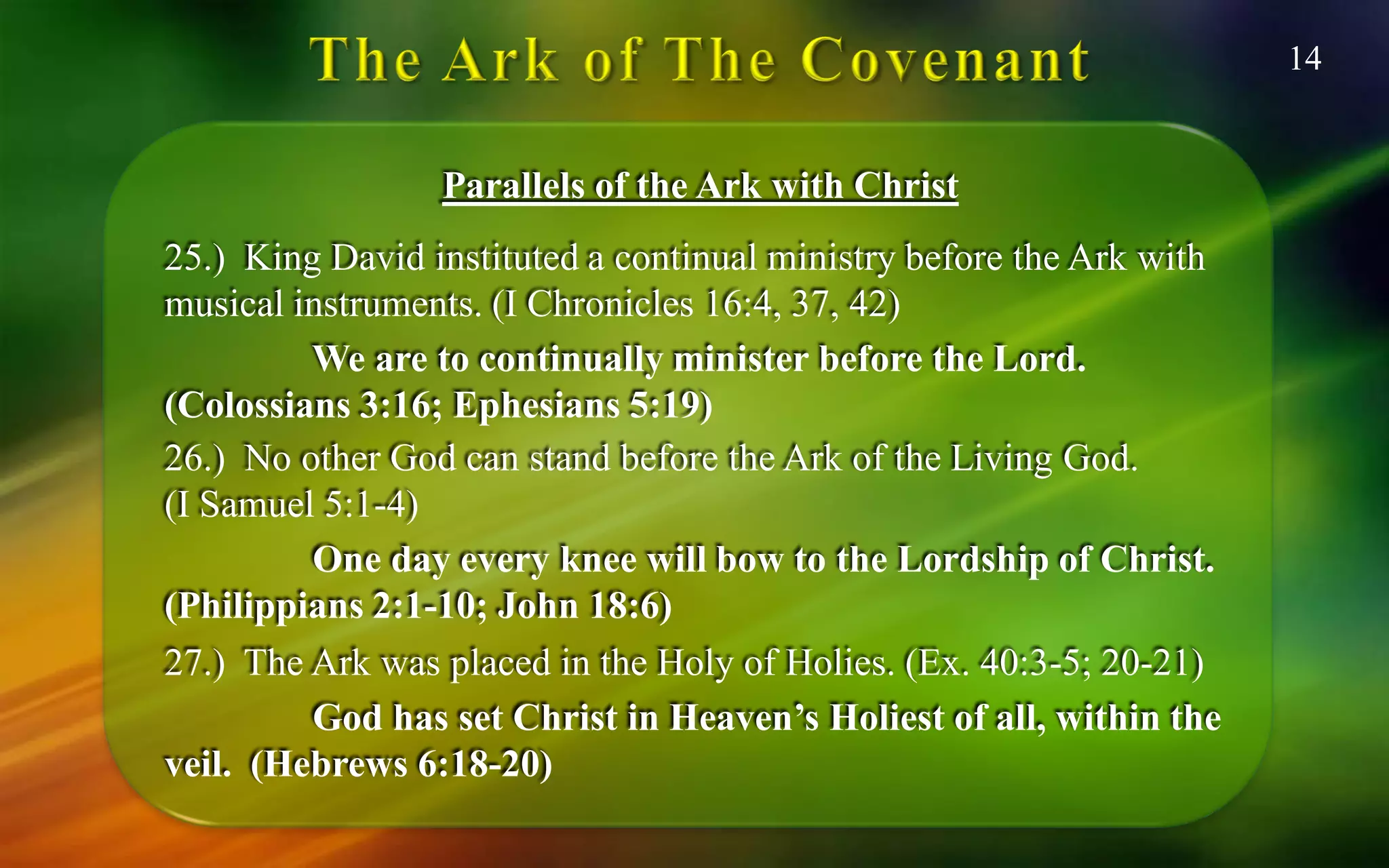 The Ark of The Covenant

14

Parallels of the Ark with Christ

25.) King David instituted a continual ministry before the Ark with musical instruments. (I Chronicles 16:4, 37, 42)

We are to continually minister before the Lord. (Colossians 3:16; Ephesians 5:19)

26.) No other God can stand before the Ark of the Living God. (I Samuel 5:1-4)

One day every knee will bow to the Lordship of Christ. (Philippians 2:1-10; John 18:6)

27.) The Ark was placed in the Holy of Holies. (Ex. 40:3-5; 20-21)

God has set Christ in Heaven's Holiest of all, within the veil. (Hebrews 6:18-20)